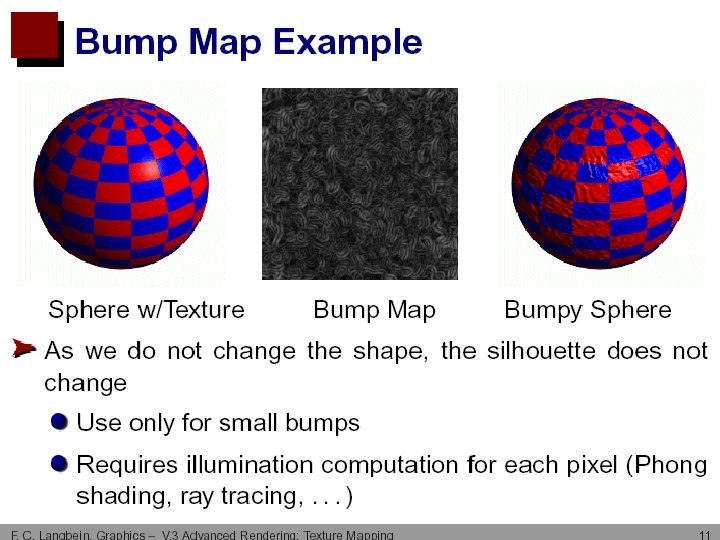 Bump Map Example

Sphere w/Texture

Bump Map

Bumpy Sphere

As we do not change the shape, the silhouette does not change

Use only for small bumps

Requires illumination computation for each pixel (Phong shading, ray tracing, . . . )

F. C. Langbein, Graphics – V.3 Advanced Rendering: Texture Mapping

11